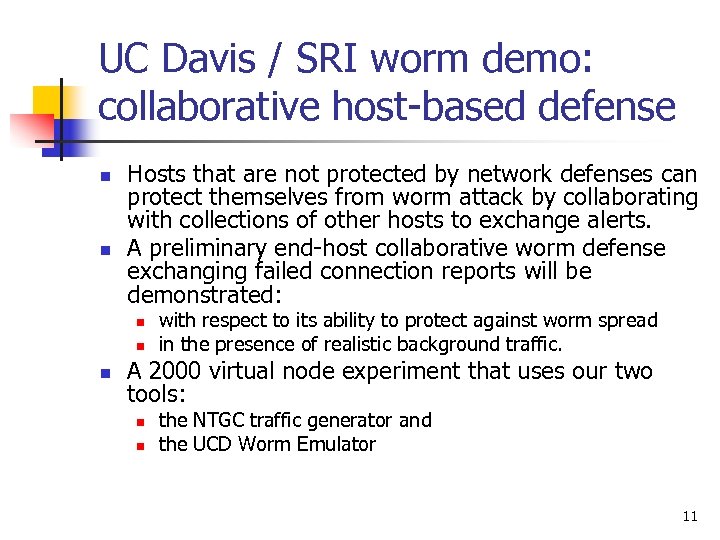 UC Davis / SRI worm demo: collaborative host-based defense

- Hosts that are not protected by network defenses can protect themselves from worm attack by collaborating with collections of other hosts to exchange alerts.
- A preliminary end-host collaborative worm defense exchanging failed connection reports will be demonstrated:
  - with respect to its ability to protect against worm spread
  - in the presence of realistic background traffic.
- A 2000 virtual node experiment that uses our two tools:
  - the NTGC traffic generator and
  - the UCD Worm Emulator

11